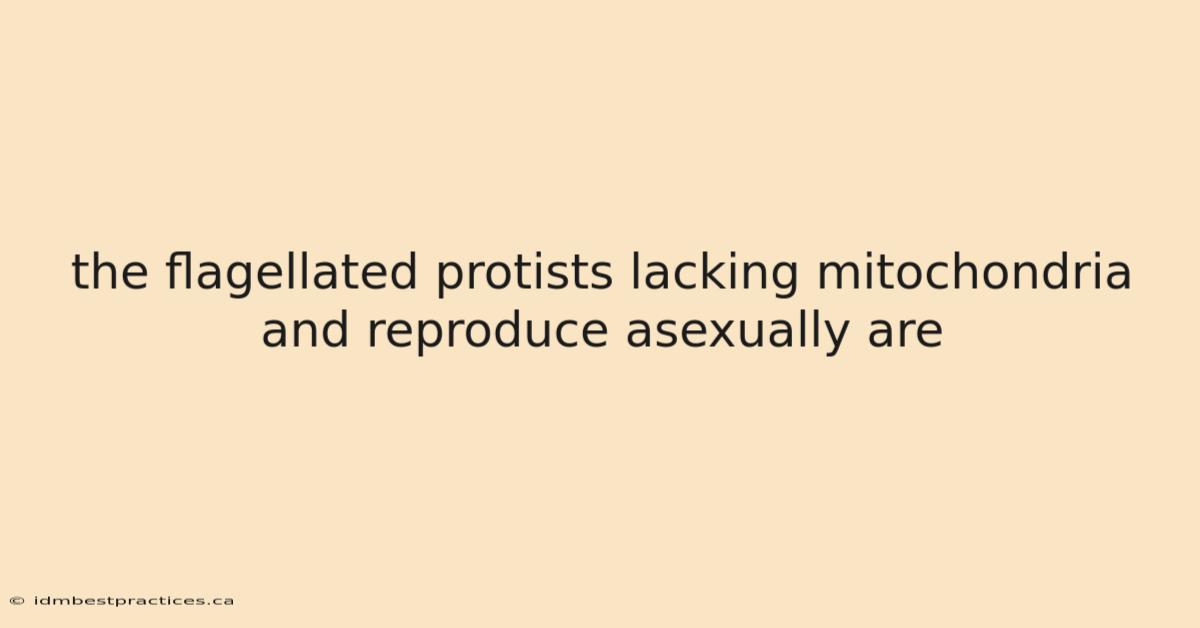 the flagellated protists lacking mitochondria and reproduce asexually are

© idmbestpractices.ca